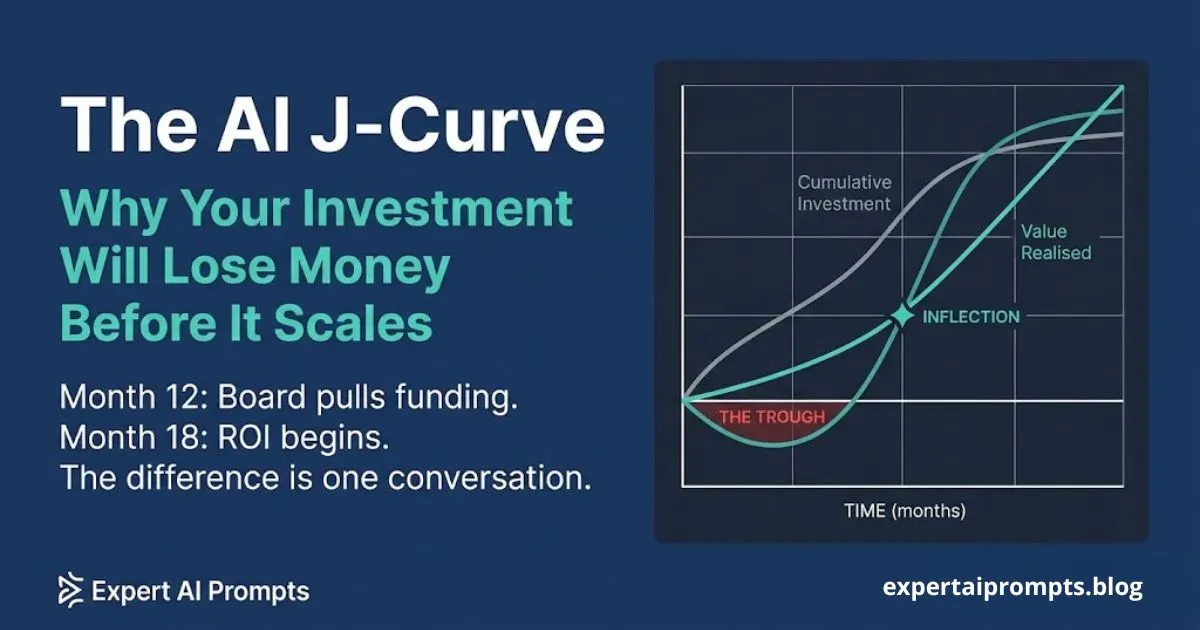 The AI J-Curve

Why Your Investment Will Lose Money Before It Scales

Month 12: Board pulls funding.
Month 18: ROI begins.
The difference is one conversation.

Cumulative Investment

Value Realised

INFLECTION

THE TROUGH

TIME (months)

Expert AI Prompts

expertaiprompts.blog